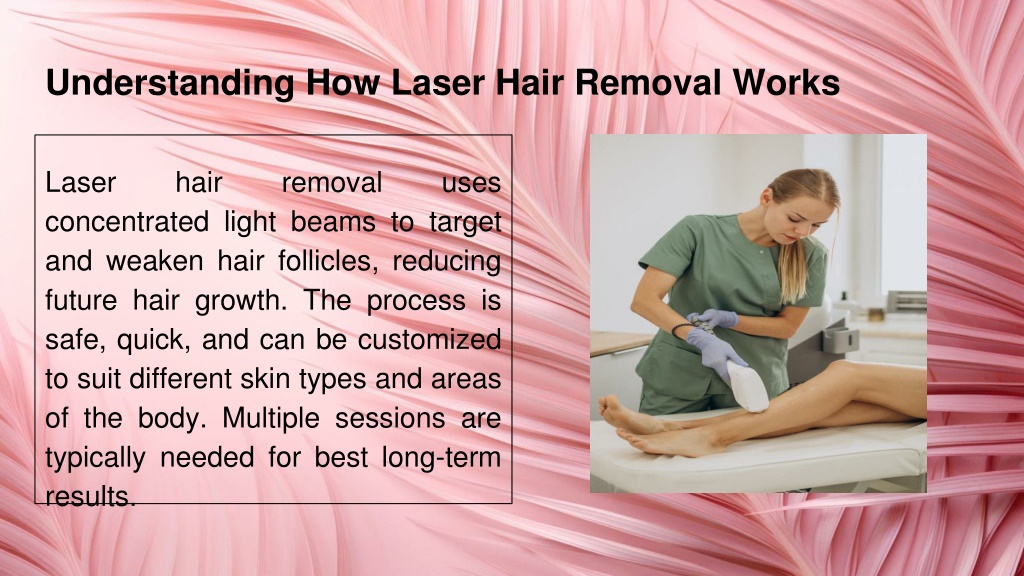 Understanding How Laser Hair Removal Works

Laser hair removal uses concentrated light beams to target and weaken hair follicles, reducing future hair growth. The process is safe, quick, and can be customized to suit different skin types and areas of the body. Multiple sessions are typically needed for best long-term results.